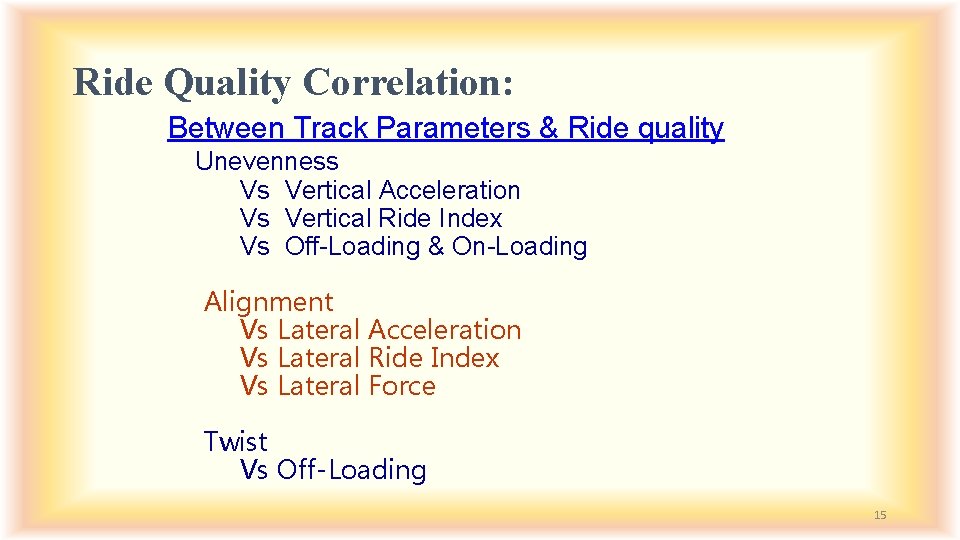 Ride Quality Correlation:

Between Track Parameters & Ride quality

Unevenness
Vs Vertical Acceleration
Vs Vertical Ride Index
Vs Off-Loading & On-Loading

Alignment
Vs Lateral Acceleration
Vs Lateral Ride Index
Vs Lateral Force

Twist
Vs Off-Loading

15